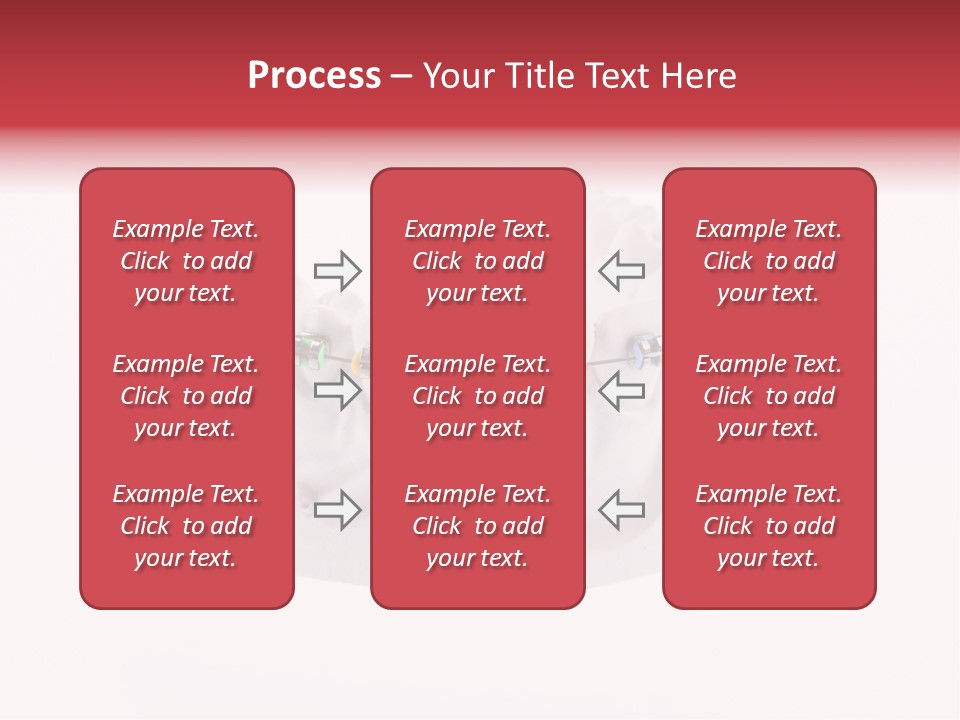 Process – Your Title Text Here

Example Text. Click to add your text.

Example Text. Click to add your text.

Example Text. Click to add your text.

Example Text. Click to add your text.

Example Text. Click to add your text.

Example Text. Click to add your text.

Example Text. Click to add your text.

Example Text. Click to add your text.

Example Text. Click to add your text.